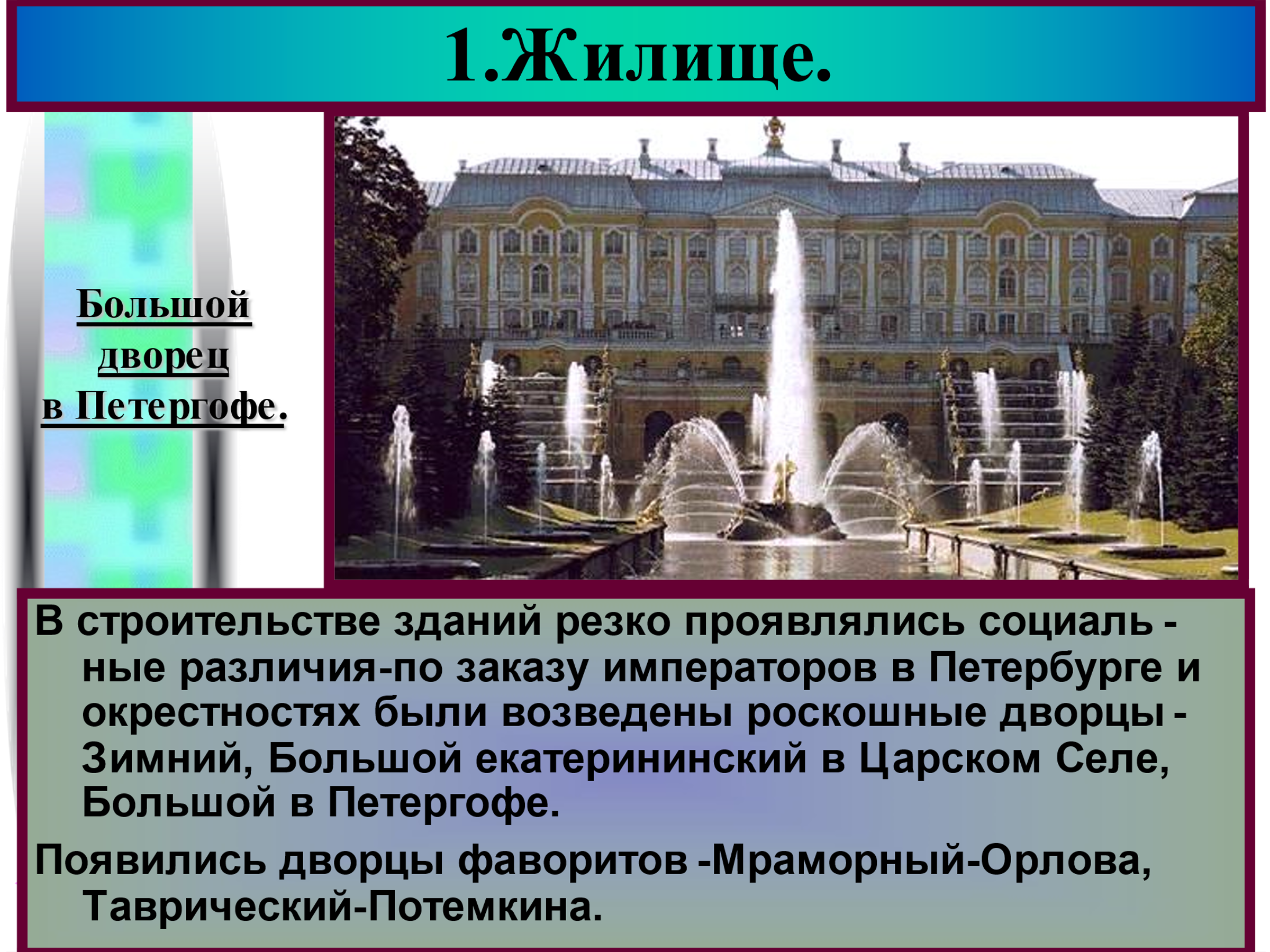 1.Жилище.

Большой дворец в Петергофе.

В строительстве зданий резко проявлялись социаль - ные различия-по заказу императоров в Петербурге и окрестностях были возведены роскошные дворцы - Зимний, Большой екатерининский в Царском Селе, Большой в Петергофе.

Появились дворцы фаворитов -Мраморный-Орлова, Таврический-Потемкина.